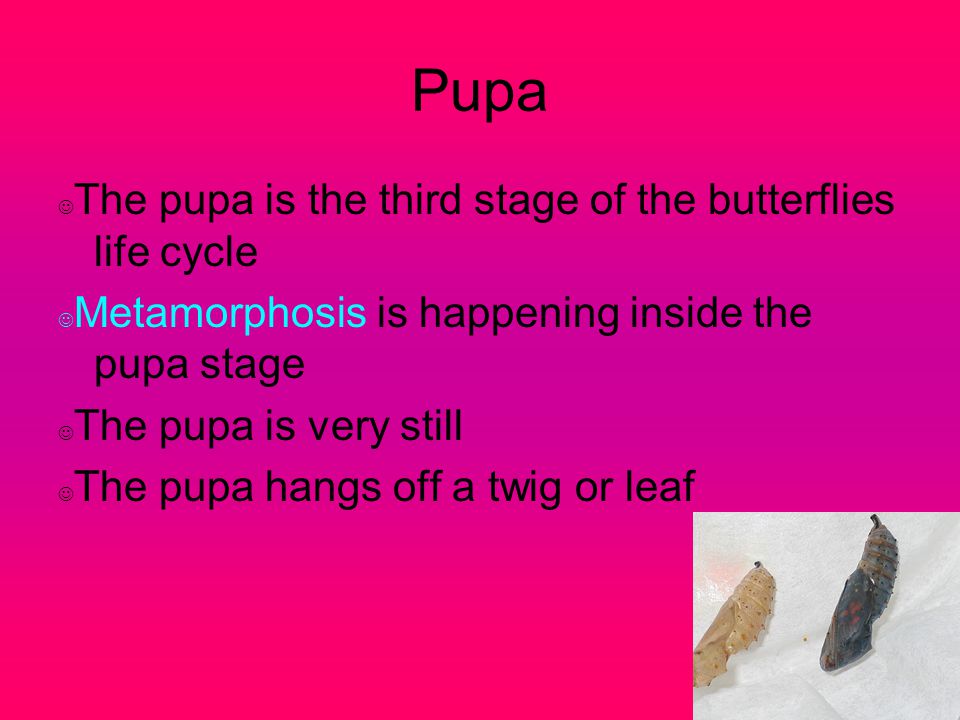 Pupa

☺The pupa is the third stage of the butterflies life cycle

☺Metamorphosis is happening inside the pupa stage

☺The pupa is very still

☺The pupa hangs off a twig or leaf